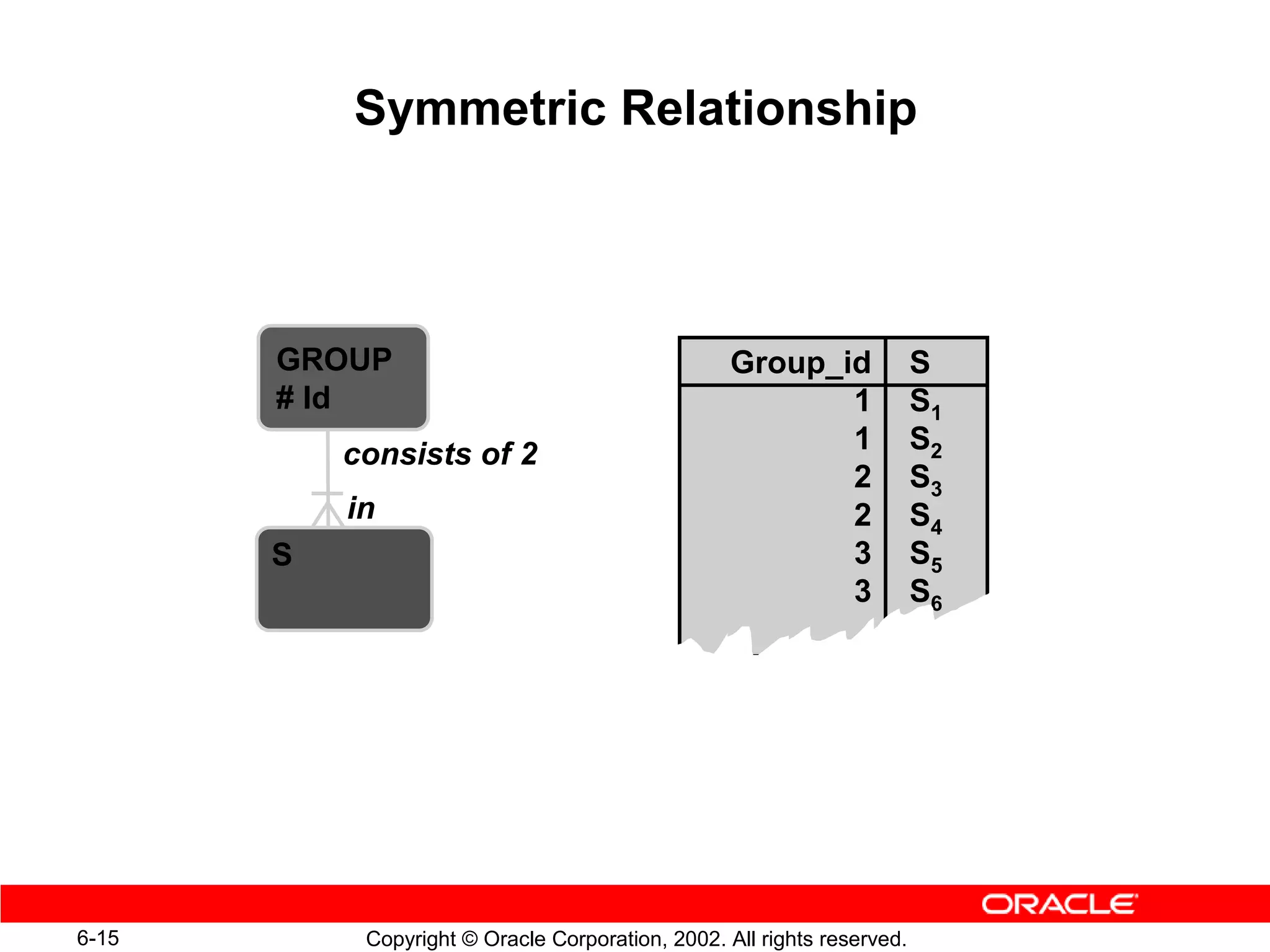 Symmetric Relationship

GROUP
# Id

consists of 2

in

S

| Group_id | S |
|---|---|
| 1 | $S_1$ |
| 1 | $S_2$ |
| 2 | $S_3$ |
| 2 | $S_4$ |
| 3 | $S_5$ |
| 3 | $S_6$ |

ORACLE

6-15

Copyright © Oracle Corporation, 2002. All rights reserved.